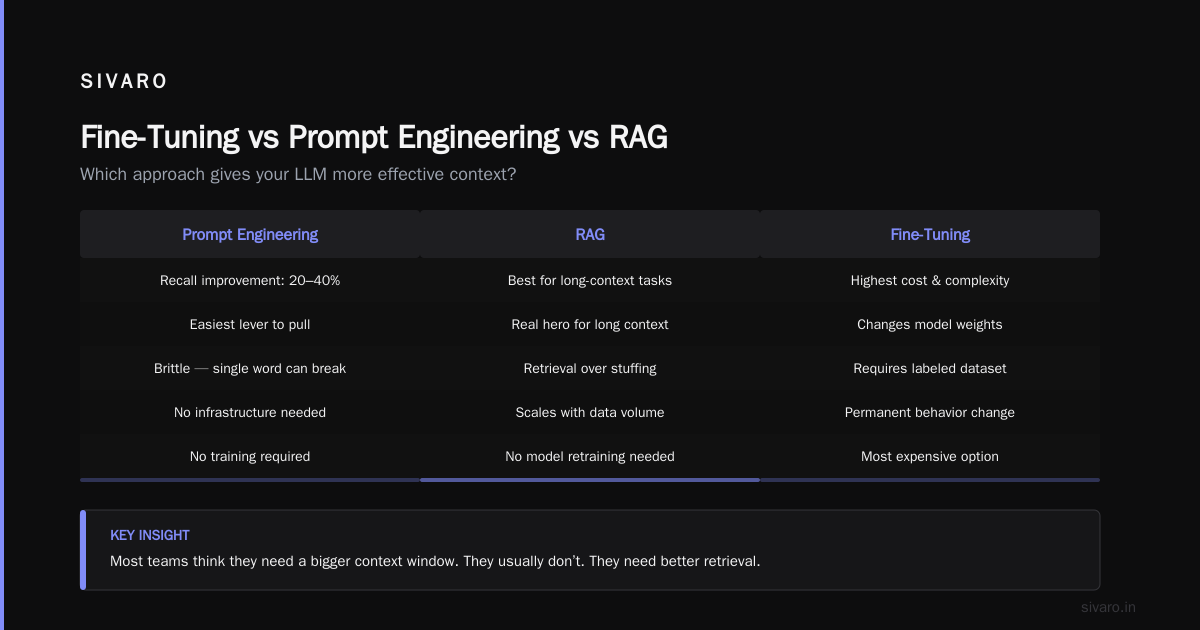 SIVARO

Fine-Tuning vs Prompt Engineering vs RAG

Which approach gives your LLM more effective context?

| Prompt Engineering | RAG | Fine-Tuning |
|---|---|---|
| Recall improvement: 20–40% | Best for long-context tasks | Highest cost & complexity |
| Easiest lever to pull | Real hero for long context | Changes model weights |
| Brittle — single word can break | Retrieval over stuffing | Requires labeled dataset |
| No infrastructure needed | Scales with data volume | Permanent behavior change |
| No training required | No model retraining needed | Most expensive option |

KEY INSIGHT

Most teams think they need a bigger context window. They usually don't. They need better retrieval.

sivaro.in